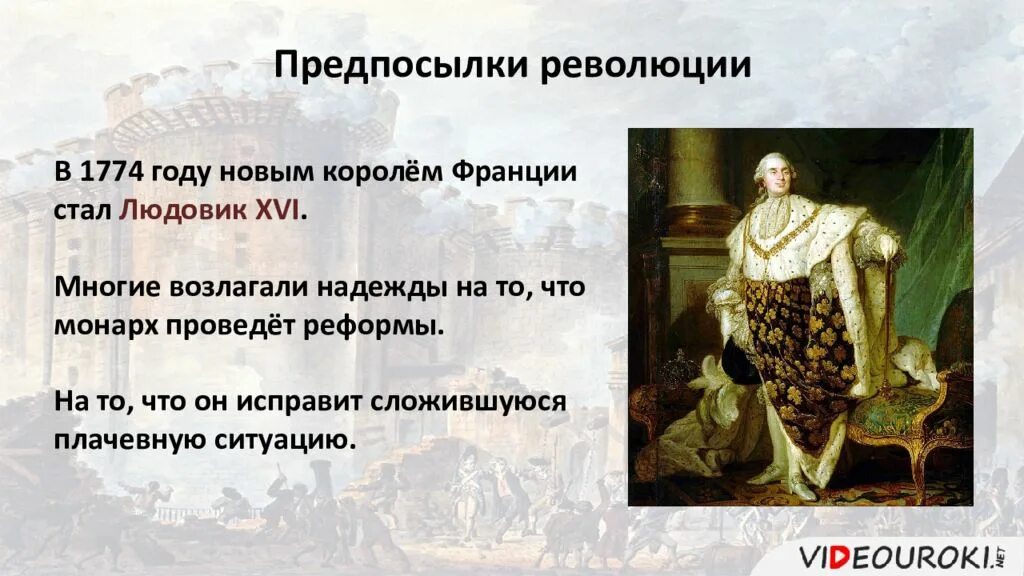 Предпосылки революции

В 1774 году новым королём Франции стал Людовик XVI.

Многие возлагали надежды на то, что монарх проведёт реформы.

На то, что он исправит сложившуюся плачевную ситуацию.

VIDEOUROKI.NET